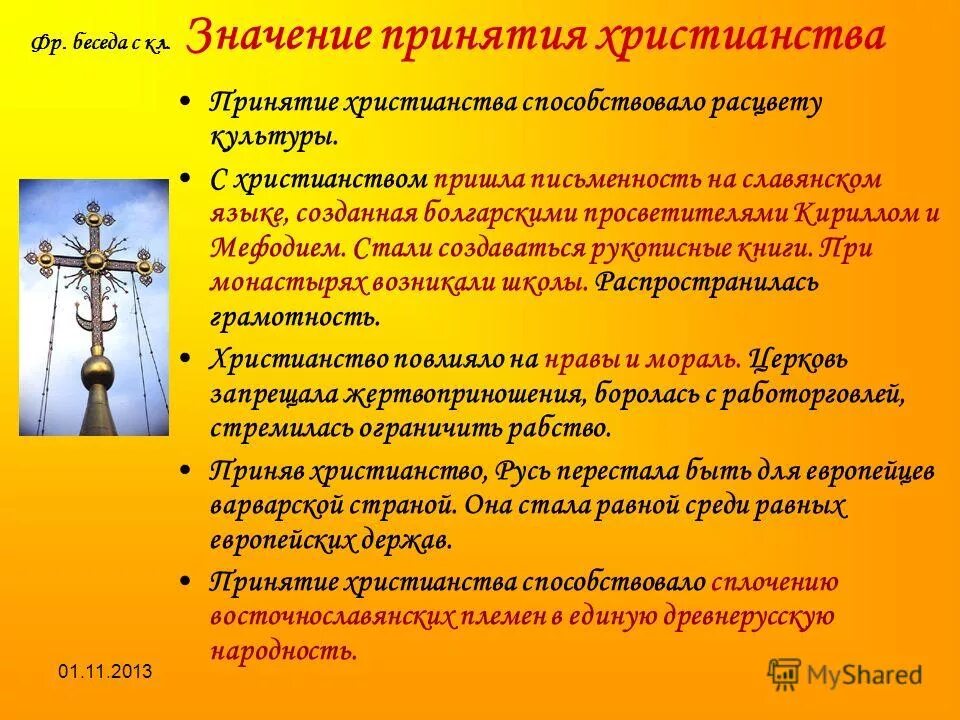 Фр. беседа с кл. Значение принятия христианства

• Принятие христианства способствовало расцвету культуры.

• С христианством пришла письменность на славянском языке, созданная болгарскими просветителями Кириллом и Мефодием. Стали создаваться рукописные книги. При монастырях возникали школы. Распространилась грамотность.

• Христианство повлияло на нравы и мораль. Церковь запрещала жертвоприношения, боролась с работорговлей, стремилась ограничить рабство.

• Приняв христианство, Русь перестала быть для европейцев варварской страной. Она стала равной среди равных европейских держав.

• Принятие христианства способствовало сплочению восточнославянских племен в единую древнерусскую народность.

01.11.2013

MyShared